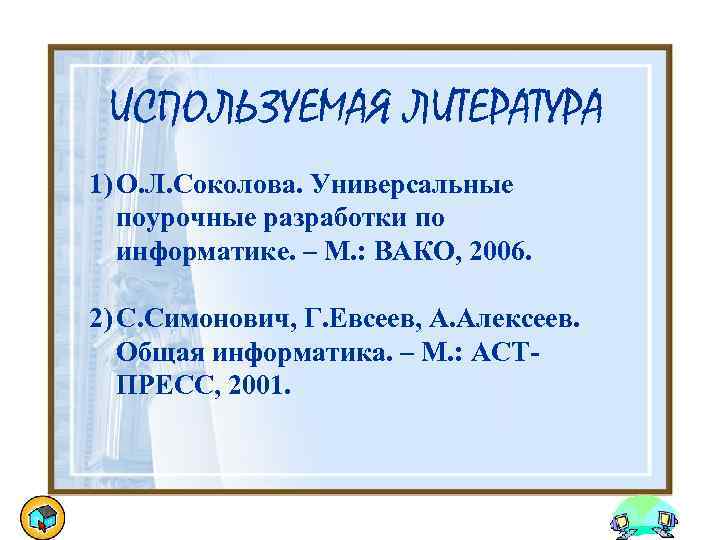 ИСПОЛЬЗУЕМАЯ ЛИТЕРАТУРА

1) О.Л.Соколова. Универсальные поурочные разработки по информатике. – М.: ВАКО, 2006.

2) С.Симонович, Г.Евсеев, А.Алексеев. Общая информатика. – М.: АСТ-ПРЕСС, 2001.